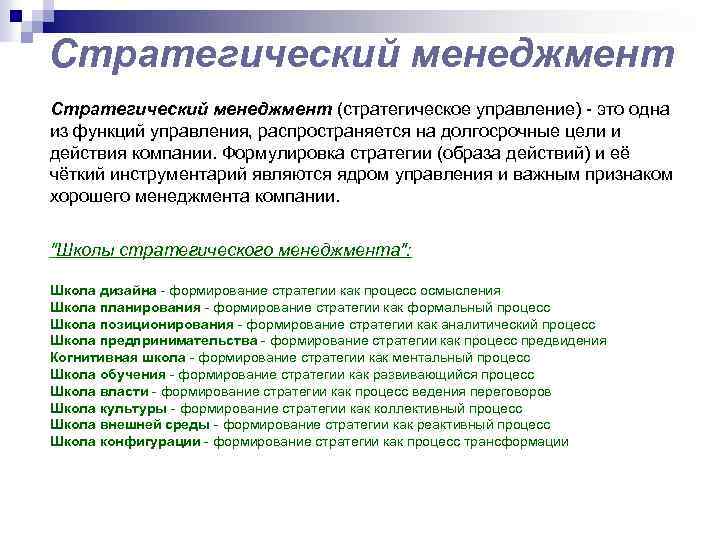 Стратегический менеджмент

Стратегический менеджмент (стратегическое управление) - это одна из функций управления, распространяется на долгосрочные цели и действия компании. Формулировка стратегии (образа действий) и её чёткий инструментарий являются ядром управления и важным признаком хорошего менеджмента компании.

"Школы стратегического менеджмента":

Школа дизайна - формирование стратегии как процесс осмысления
Школа планирования - формирование стратегии как формальный процесс
Школа позиционирования - формирование стратегии как аналитический процесс
Школа предпринимательства - формирование стратегии как процесс предвидения
Когнитивная школа - формирование стратегии как ментальный процесс
Школа обучения - формирование стратегии как развивающийся процесс
Школа власти - формирование стратегии как процесс ведения переговоров
Школа культуры - формирование стратегии как коллективный процесс
Школа внешней среды - формирование стратегии как реактивный процесс
Школа конфигурации - формирование стратегии как процесс трансформации